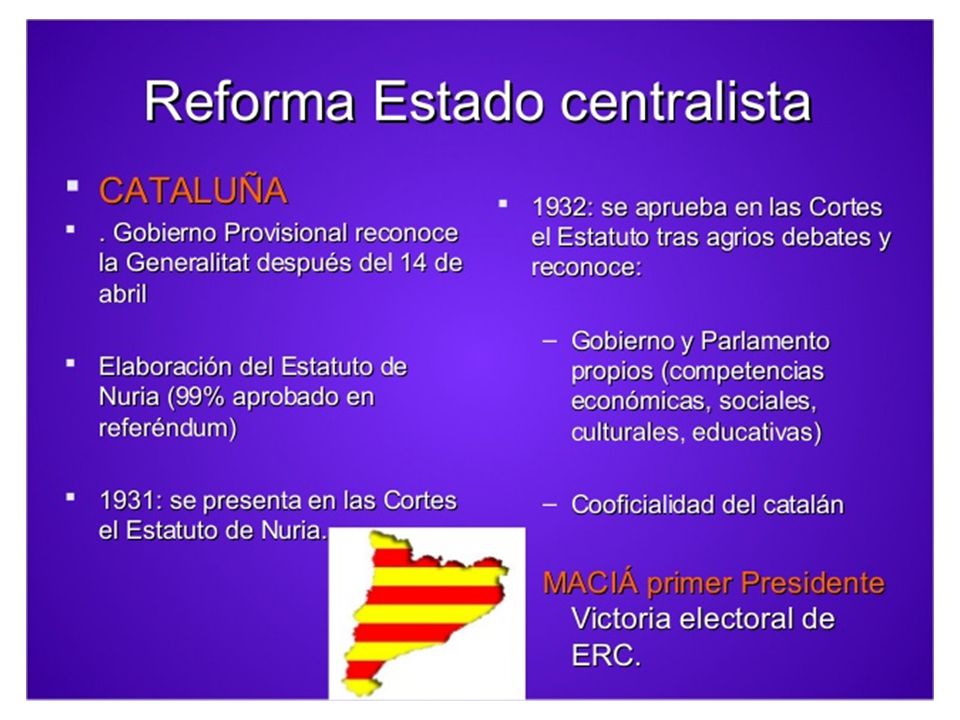 Reforma Estado centralista

- CATALUÑA
- . Gobierno Provisional reconoce la Generalitat después del 14 de abril

- Elaboración del Estatuto de Nuria (99% aprobado en referéndum)

- 1931: se presenta en las Cortes el Estatuto de Nuria.

- 1932: se aprueba en las Cortes el Estatuto tras agrios debates y reconoce:

– Gobierno y Parlamento propios (competencias económicas, sociales, culturales, educativas)

– Cooficialidad del catalán

MACIÁ primer Presidente
Victoria electoral de ERC.